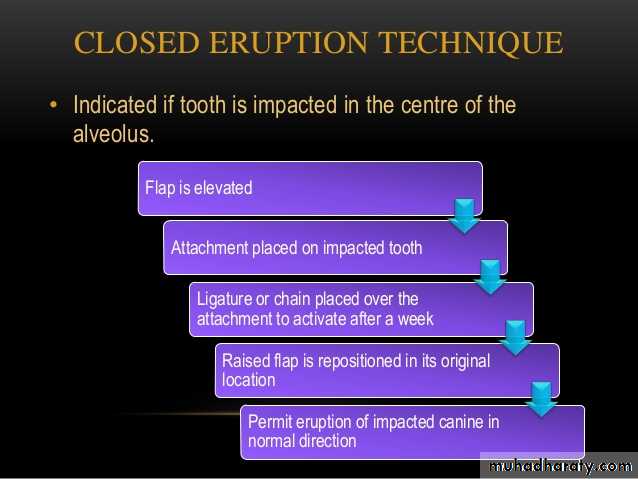 CLOSED ERUPTION TECHNIQUE

• Indicated if tooth is impacted in the centre of the alveolus.

Flap is elevated

Attachment placed on impacted tooth

Ligature or chain placed over the attachment to activate after a week

Raised flap is repositioned in its original location

Permit eruption of impacted canine in normal direction

muhadharaty.com